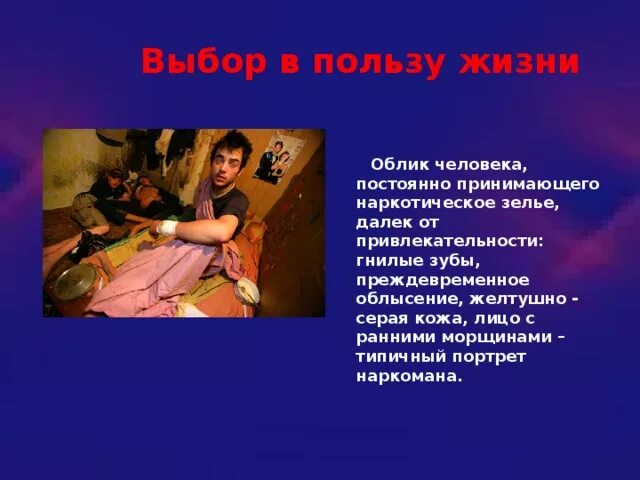 Выбор в пользу жизни

Облик человека, постоянно принимающего наркотическое зелье, далек от привлекательности: гнилые зубы, преждевременное облысение, желтушно - серая кожа, лицо с ранними морщинами – типичный портрет наркомана.